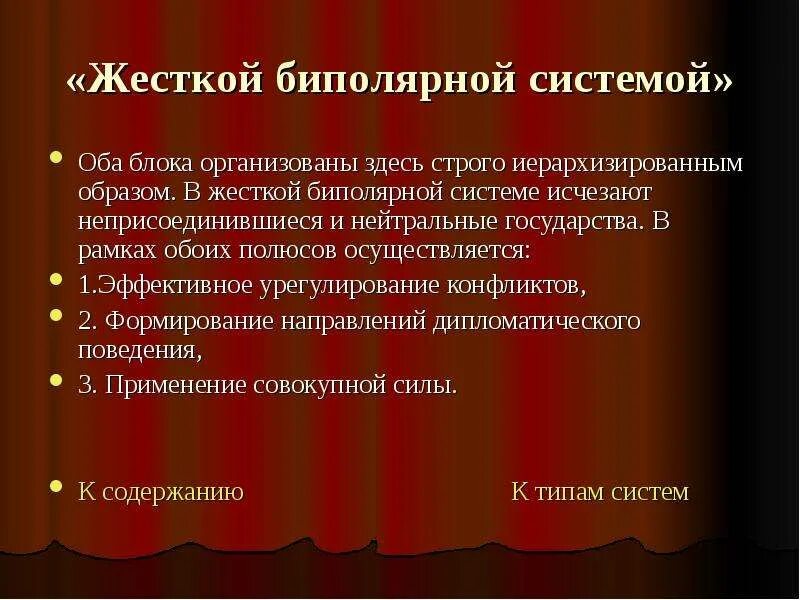 «Жесткой биполярной системой»

Оба блока организованы здесь строго иерархизированным образом. В жесткой биполярной системе исчезают неприсоединившиеся и нейтральные государства. В рамках обоих полюсов осуществляется:

1.Эффективное урегулирование конфликтов,

2. Формирование направлений дипломатического поведения,

3. Применение совокупной силы.

К содержанию К типам систем